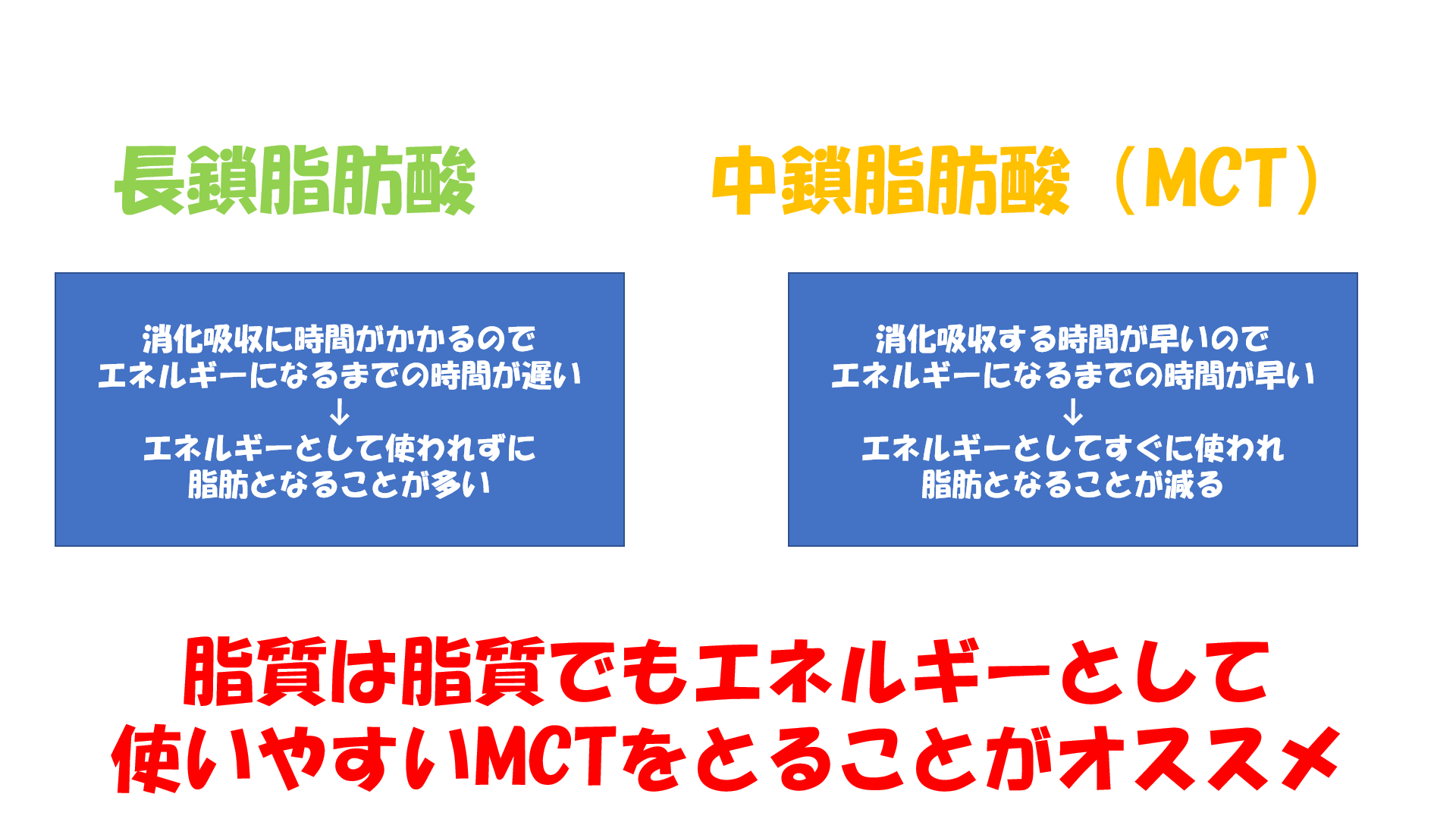 長鎖脂肪酸

消化吸収に時間がかかるので
エネルギーになるまでの時間が遅い
↓
エネルギーとして使われずに
脂肪となることが多い

中鎖脂肪酸（MCT）

消化吸収する時間が早いので
エネルギーになるまでの時間が早い
↓
エネルギーとしてすぐに使われ
脂肪となることが減る

脂質は脂質でもエネルギーとして
使いやすいMCTをとることがオススメ